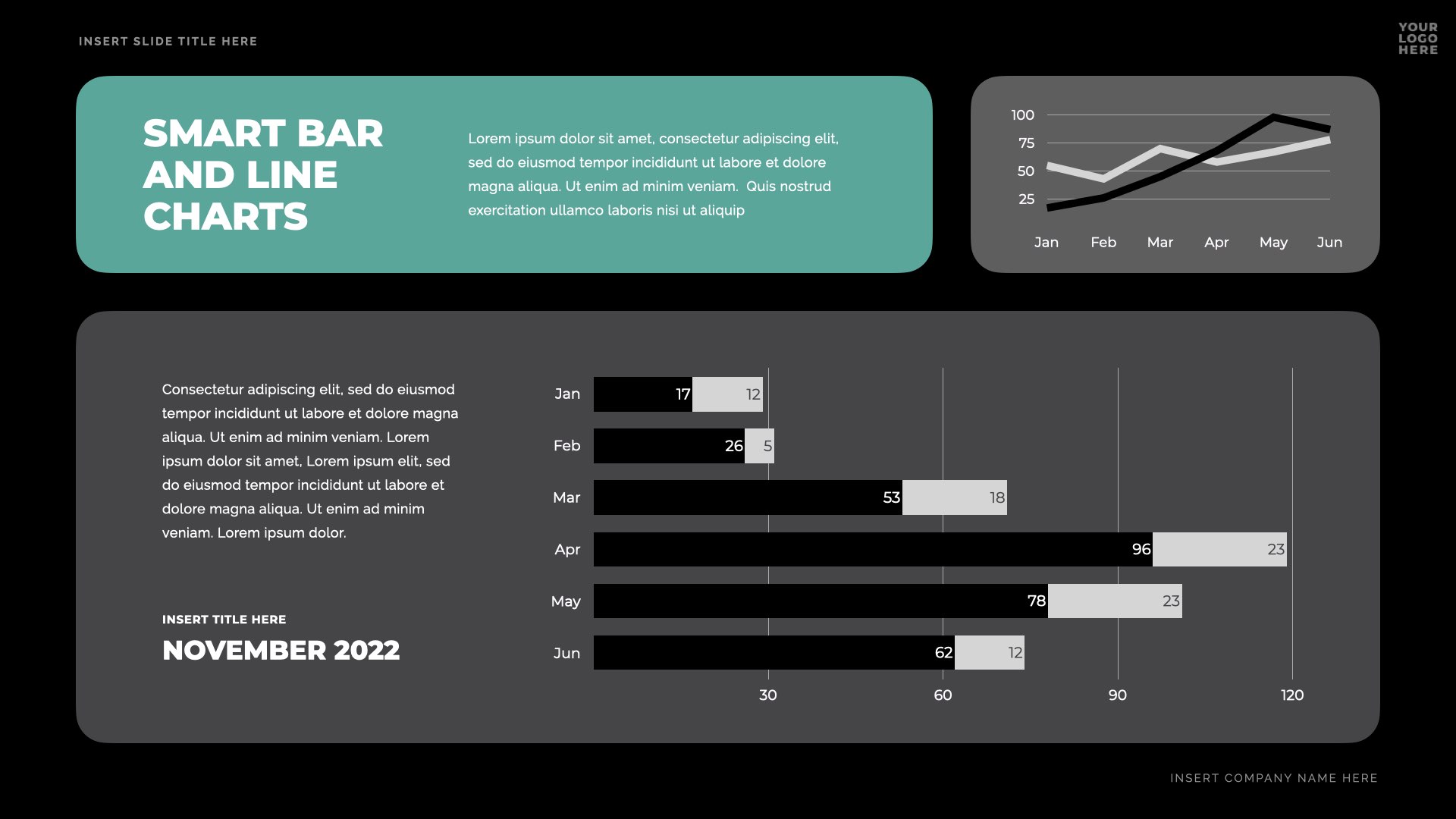 INSERT SLIDE TITLE HERE

YOUR LOGO HERE

SMART BAR AND LINE CHARTS

Lorem ipsum dolor sit amet, consectetur adipiscing elit, sed do eiusmod tempor incididunt ut labore et dolore magna aliqua. Ut enim ad minim veniam. Quis nostrud exercitation ullamco laboris nisi ut aliquip

100
75
50
25
Jan Feb Mar Apr May Jun

Consectetur adipiscing elit, sed do eiusmod tempor incididunt ut labore et dolore magna aliqua. Ut enim ad minim veniam. Lorem ipsum dolor sit amet, Lorem ipsum elit, sed do eiusmod tempor incididunt ut labore et dolore magna aliqua. Ut enim ad minim veniam. Lorem ipsum dolor.

INSERT TITLE HERE
NOVEMBER 2022

Jan 17 12
Feb 26 5
Mar 53 18
Apr 96 23
May 78 23
Jun 62 12
30 60 90 120

INSERT COMPANY NAME HERE